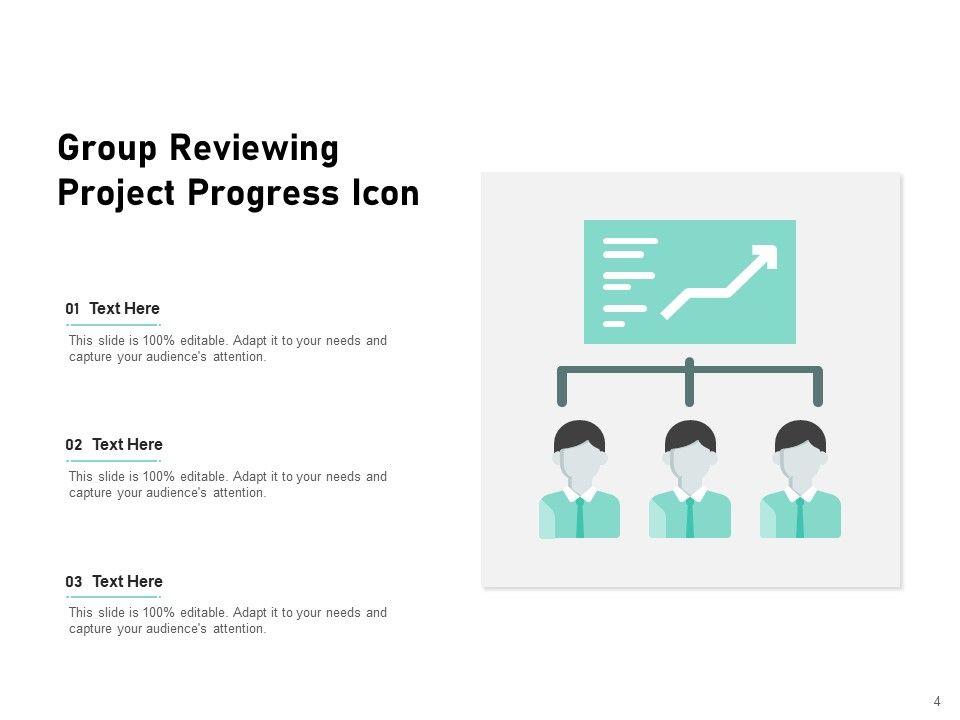 Group Reviewing Project Progress Icon

01 Text Here

This slide is 100% editable. Adapt it to your needs and capture your audience's attention.

02 Text Here

This slide is 100% editable. Adapt it to your needs and capture your audience's attention.

03 Text Here

This slide is 100% editable. Adapt it to your needs and capture your audience's attention.

4